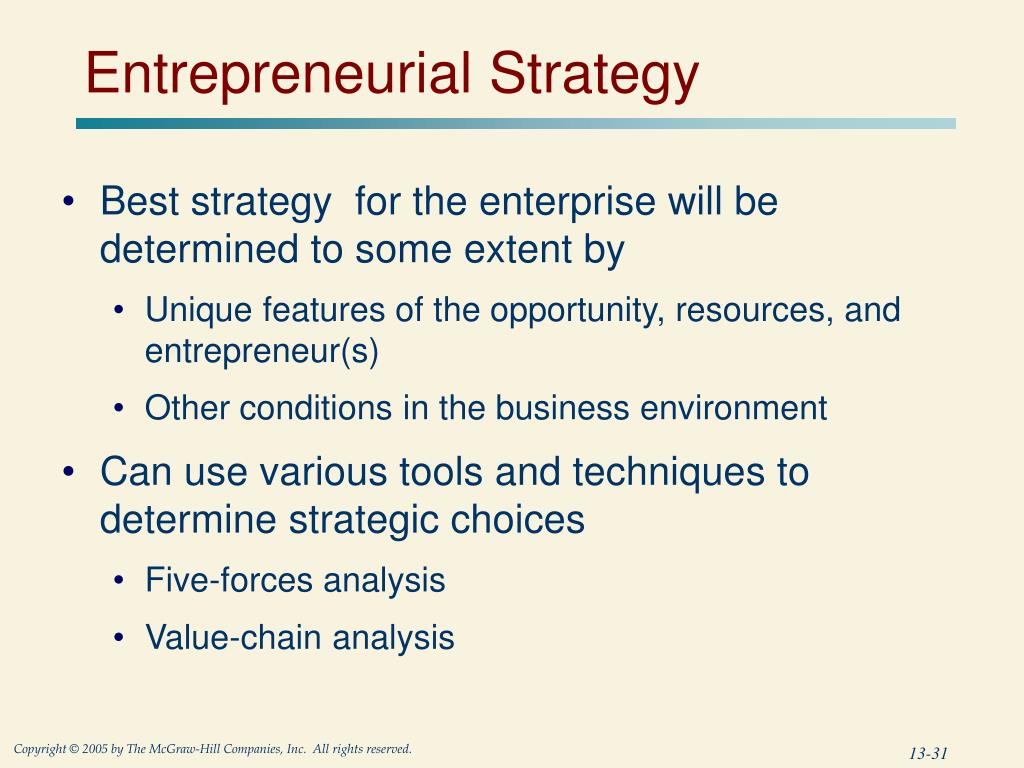 Entrepreneurial Strategy

• Best strategy for the enterprise will be determined to some extent by

• Unique features of the opportunity, resources, and entrepreneur(s)

• Other conditions in the business environment

• Can use various tools and techniques to determine strategic choices

• Five-forces analysis

• Value-chain analysis

Copyright © 2005 by The McGraw-Hill Companies, Inc. All rights reserved.

13-31